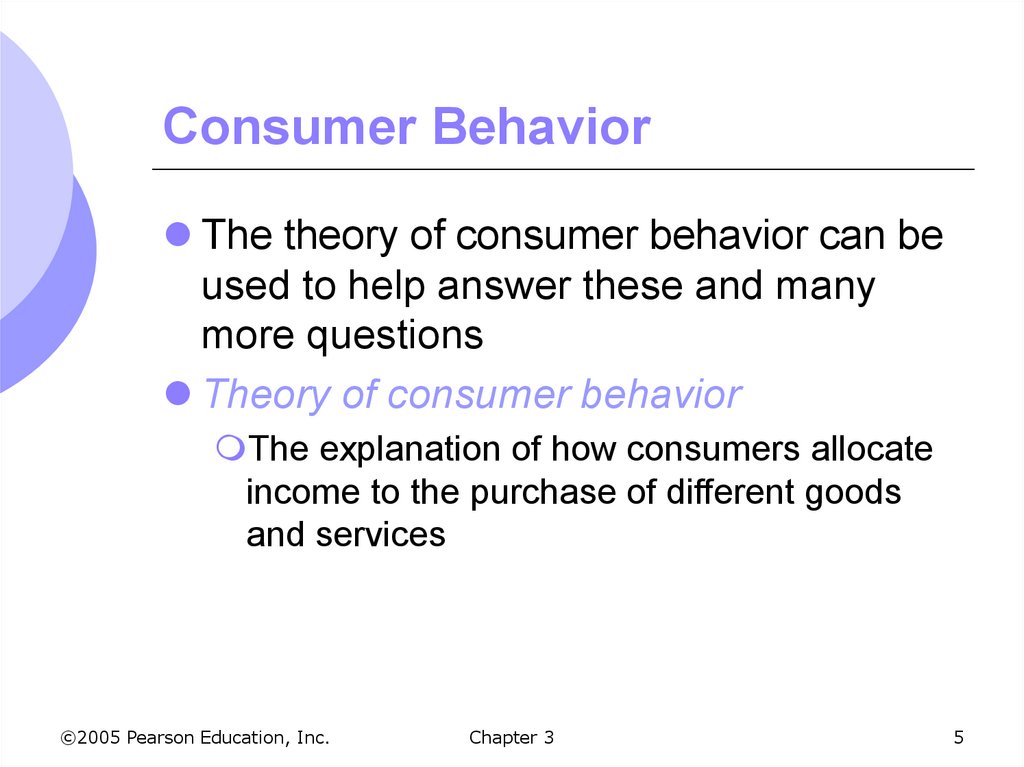 Consumer Behavior

The theory of consumer behavior can be used to help answer these and many more questions

Theory of consumer behavior

The explanation of how consumers allocate income to the purchase of different goods and services

©2005 Pearson Education, Inc. Chapter 3 5